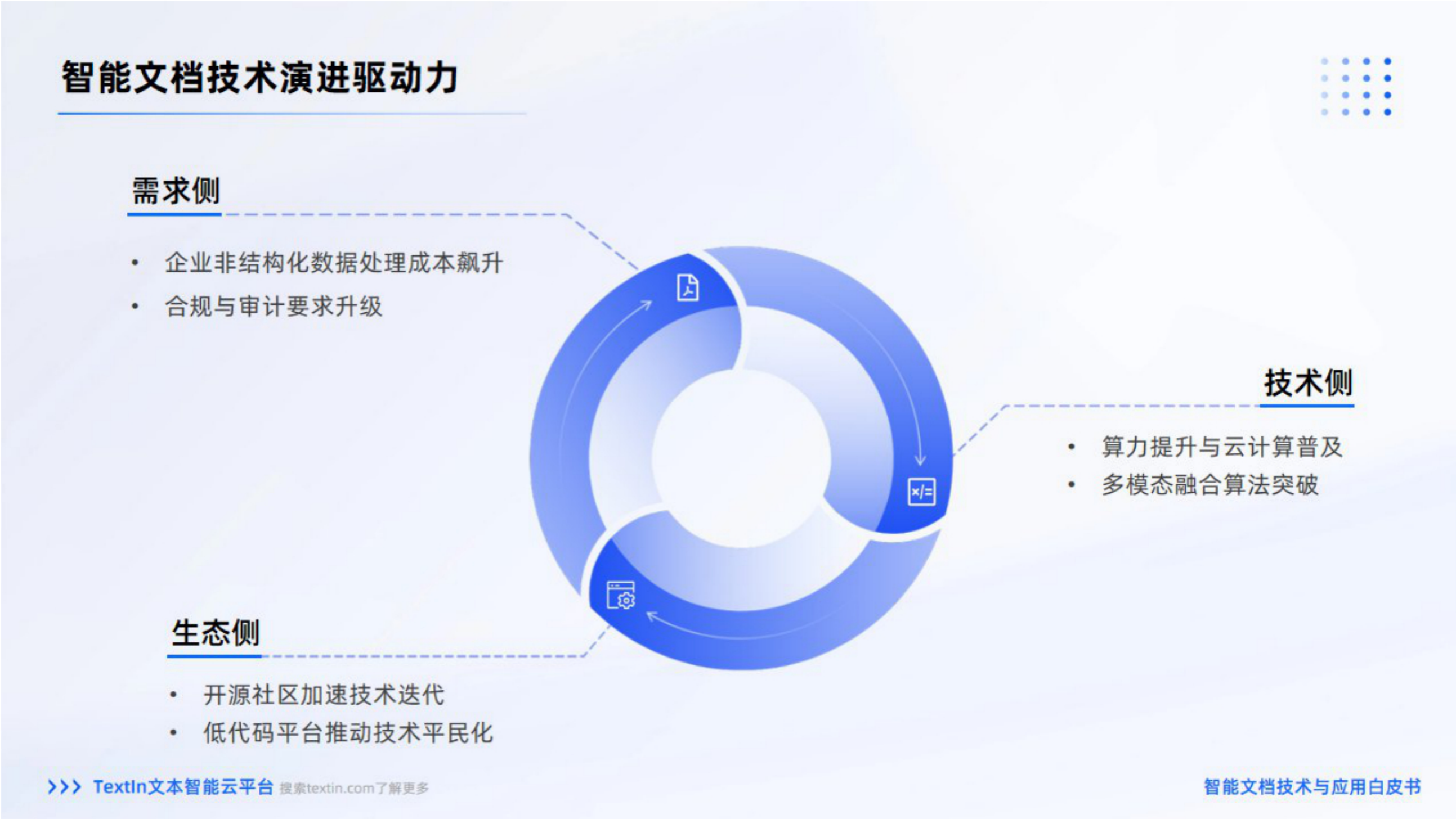 智能文档技术演进驱动力

需求侧

• 企业非结构化数据处理成本飙升
• 合规与审计要求升级

技术侧

• 算力提升与云计算普及
• 多模态融合算法突破

生态侧

• 开源社区加速技术迭代
• 低代码平台推动技术平民化

>>> TextIn文本智能云平台 搜索textin.com了解更多

智能文档技术与应用白皮书